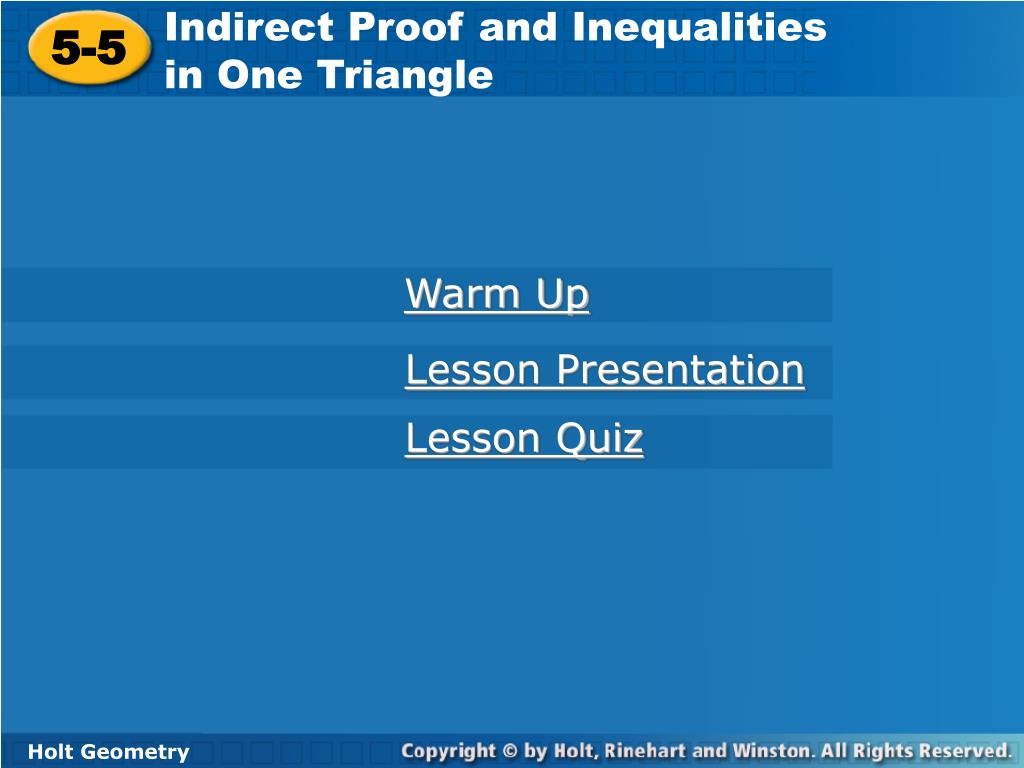 5-5 Indirect Proof and Inequalities in One Triangle

Warm Up

Lesson Presentation

Lesson Quiz

Holt Geometry

Copyright © by Holt, Rinehart and Winston. All Rights Reserved.